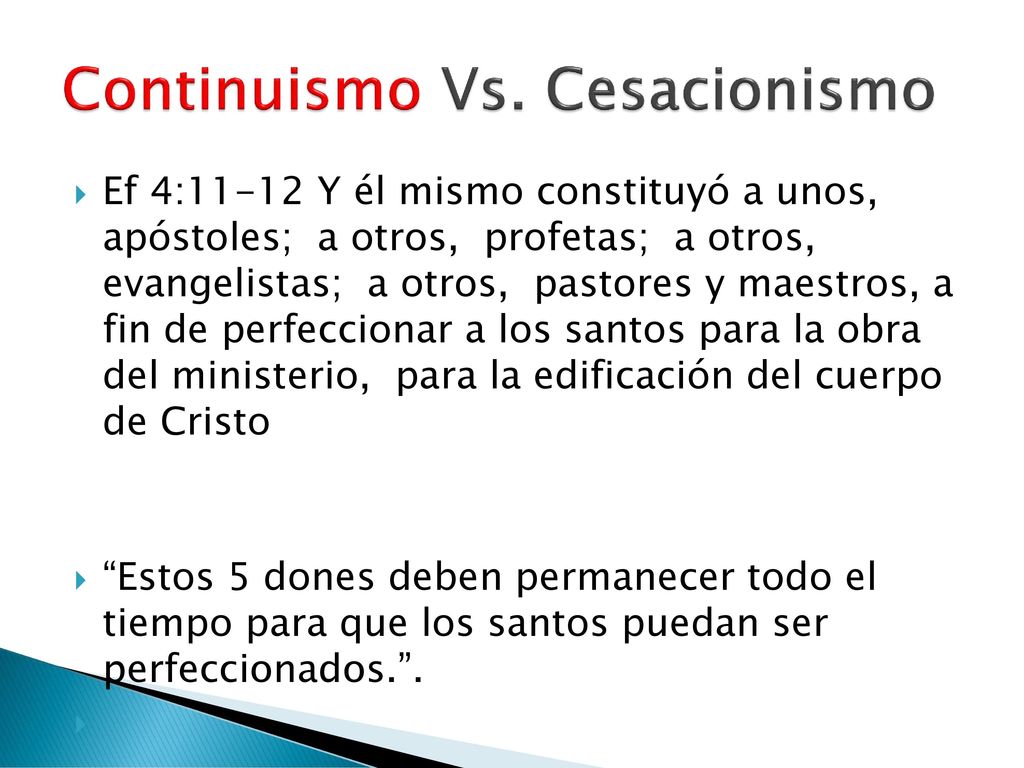 Continuismo Vs. Cesacionismo

Ef 4:11-12 Y él mismo constituyó a unos, apóstoles; a otros, profetas; a otros, evangelistas; a otros, pastores y maestros, a fin de perfeccionar a los santos para la obra del ministerio, para la edificación del cuerpo de Cristo

“Estos 5 dones deben permanecer todo el tiempo para que los santos puedan ser perfeccionados.”.